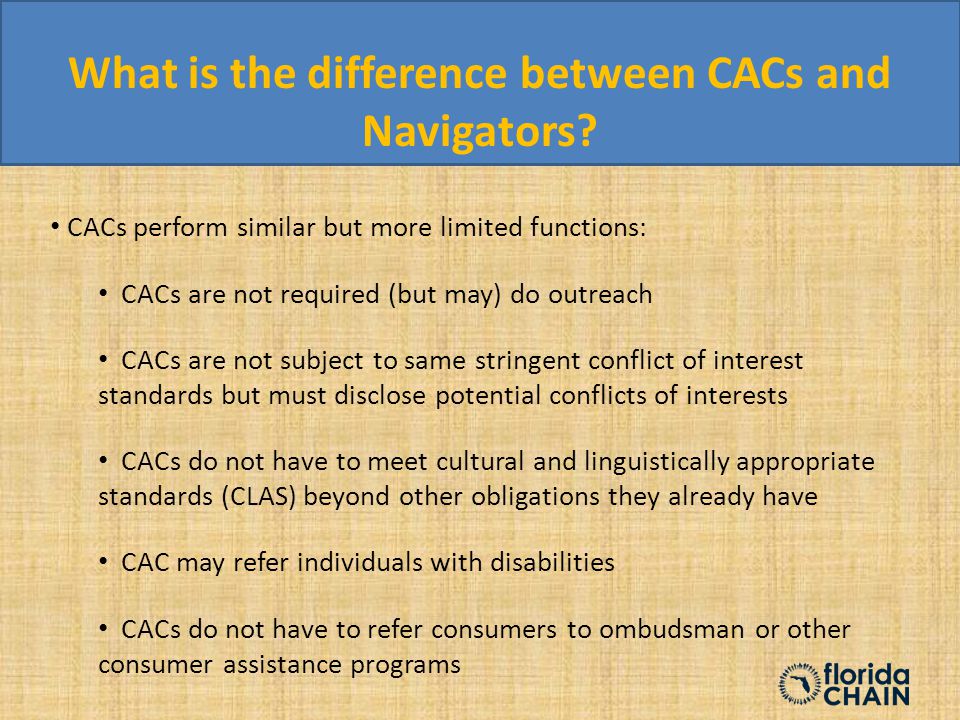 What is the difference between CACs and Navigators?

• CACs perform similar but more limited functions:

• CACs are not required (but may) do outreach

• CACs are not subject to same stringent conflict of interest standards but must disclose potential conflicts of interests

• CACs do not have to meet cultural and linguistically appropriate standards (CLAS) beyond other obligations they already have

• CAC may refer individuals with disabilities

• CACs do not have to refer consumers to ombudsman or other consumer assistance programs

florida CHAIN